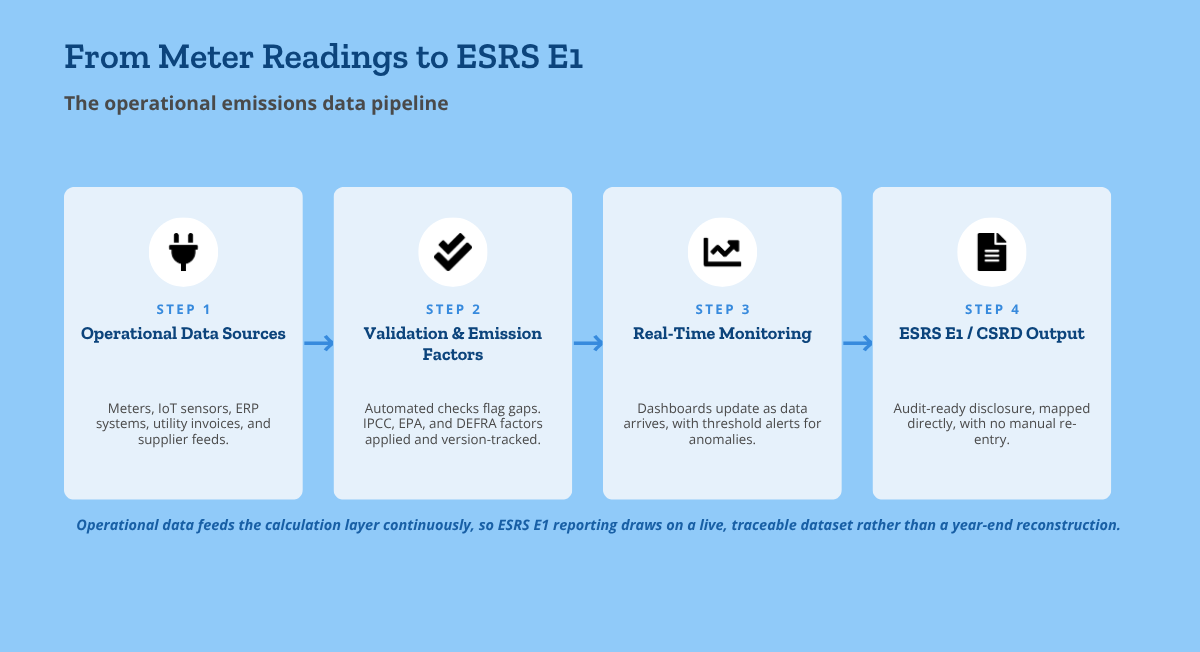 From Meter Readings to ESRS E1

The operational emissions data pipeline

STEP 1

Operational Data Sources

Meters, IoT sensors, ERP systems, utility invoices, and supplier feeds.

STEP 2

Validation & Emission Factors

Automated checks flag gaps. IPCC, EPA, and DEFRA factors applied and version-tracked.

STEP 3

Real-Time Monitoring

Dashboards update as data arrives, with threshold alerts for anomalies.

STEP 4

ESRS E1 / CSRD Output

Audit-ready disclosure, mapped directly, with no manual re-entry.

Operational data feeds the calculation layer continuously, so ESRS E1 reporting draws on a live, traceable dataset rather than a year-end reconstruction.